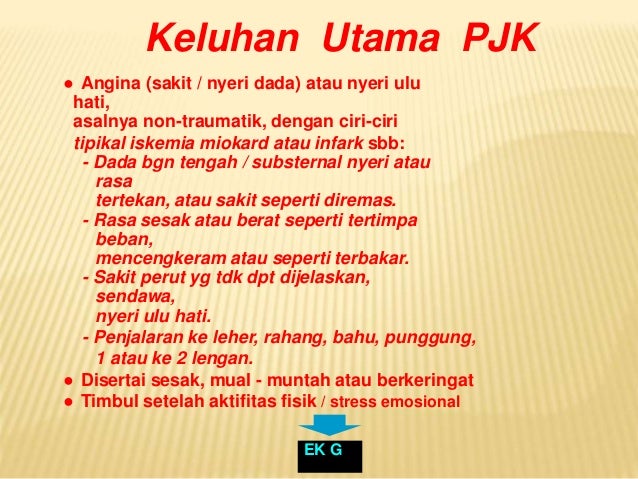 Keluhan Utama PJK

● Angina (sakit / nyeri dada) atau nyeri ulu hati, asalnya non-traumatik, dengan ciri-ciri tipikal iskemia miokard atau infark sbb:
- Dada bgn tengah / substernal nyeri atau rasa tertekan, atau sakit seperti diremas.
- Rasa sesak atau berat seperti tertimpa beban, mencengkeram atau seperti terbakar.
- Sakit perut yg tdk dpt dijelaskan, sendawa, nyeri ulu hati.
- Penjalaran ke leher, rahang, bahu, punggung, 1 atau ke 2 lengan.
● Disertai sesak, mual - muntah atau berkeringat
● Timbul setelah aktifitas fisik / stress emosional

EK G